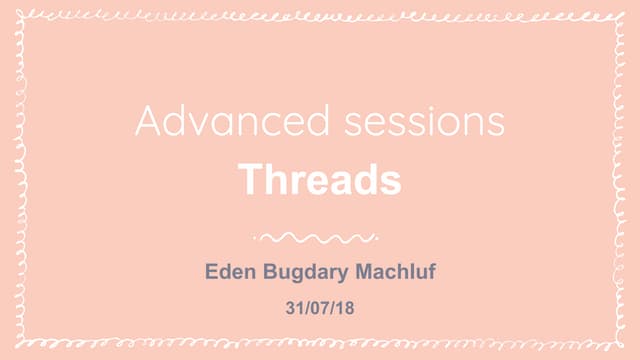 Advanced sessions
Threads

Eden Bugdary Machluf

31/07/18